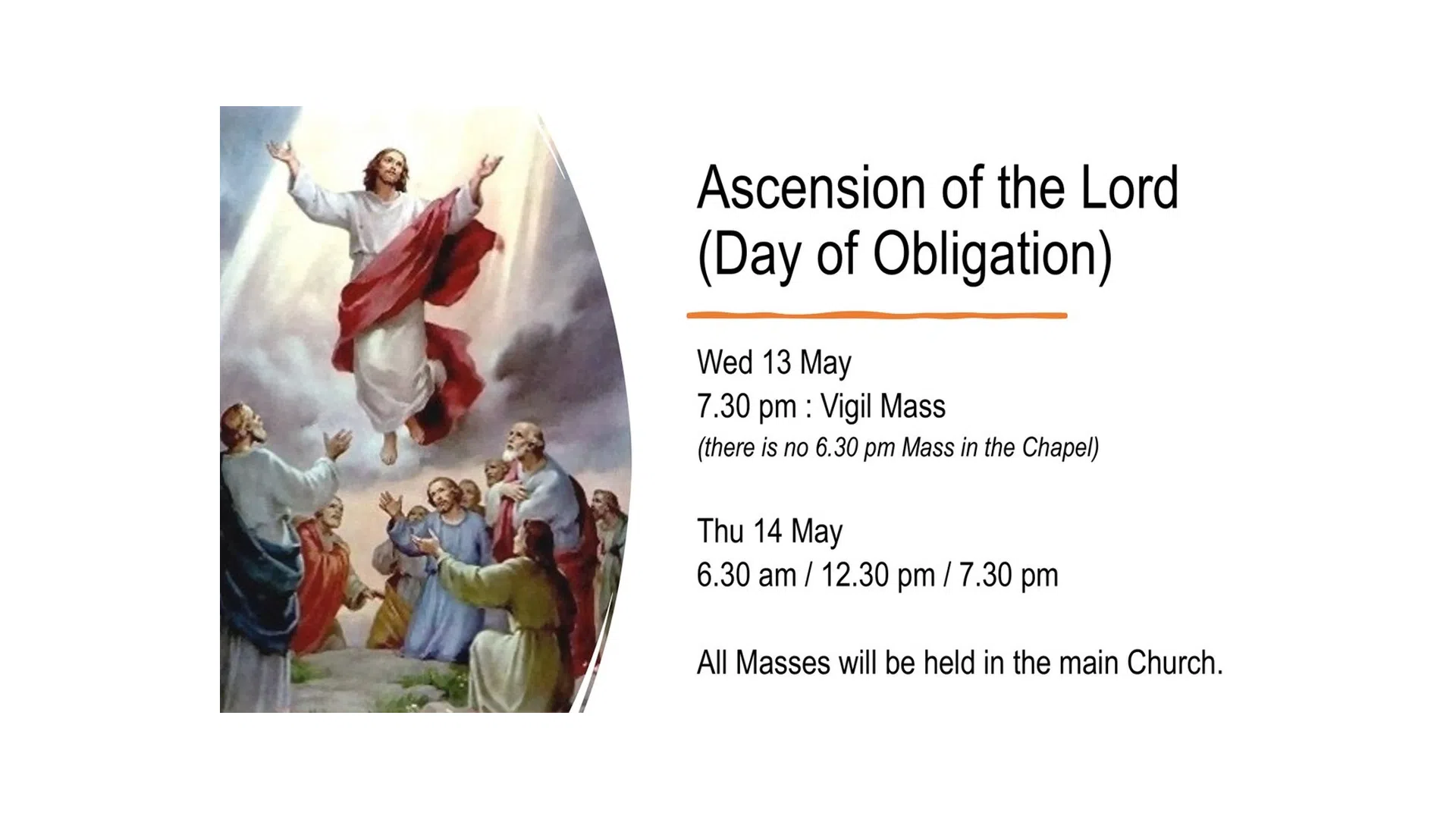 Ascension of the Lord
(Day of Obligation)

Wed 13 May
7.30 pm : Vigil Mass
(there is no 6.30 pm Mass in the Chapel)

Thu 14 May
6.30 am / 12.30 pm / 7.30 pm

All Masses will be held in the main Church.